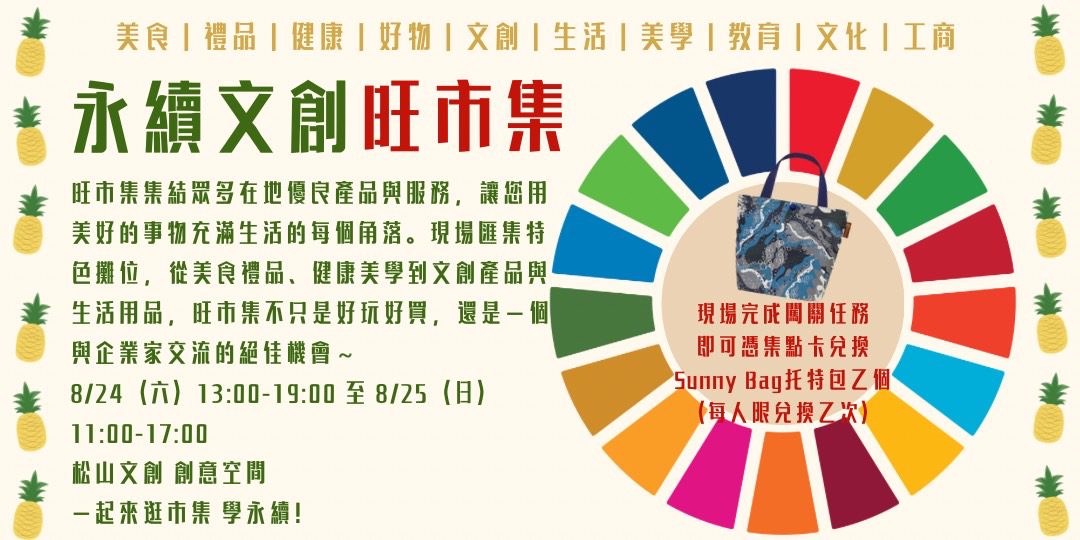 美食 | 禮品 | 健康 | 好物 | 文創 | 生活 | 美學 | 教育 | 文化 | 工商

永續文創旺市集

旺市集集結眾多在地優良產品與服務，讓您用美好的事物充滿生活的每個角落。現場匯集特色攤位，從美食禮品、健康美學到文創產品與生活用品，旺市集不只是好玩好買，還是一個與企業家交流的絕佳機會～
8/24（六）13:00-19:00 至 8/25（日）11:00-17:00
松山文創 創意空間
一起來逛市集 學永續！

現場完成闖關任務
即可憑集點卡兌換
Sunny Bag托特包乙個
(每人限兌換乙次)